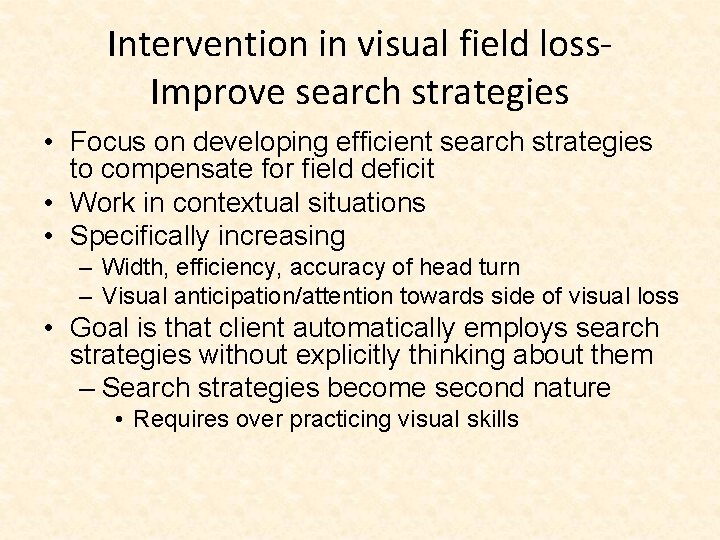 Intervention in visual field loss-
Improve search strategies

• Focus on developing efficient search strategies to compensate for field deficit
• Work in contextual situations
• Specifically increasing
– Width, efficiency, accuracy of head turn
– Visual anticipation/attention towards side of visual loss
• Goal is that client automatically employs search strategies without explicitly thinking about them
– Search strategies become second nature
• Requires over practicing visual skills